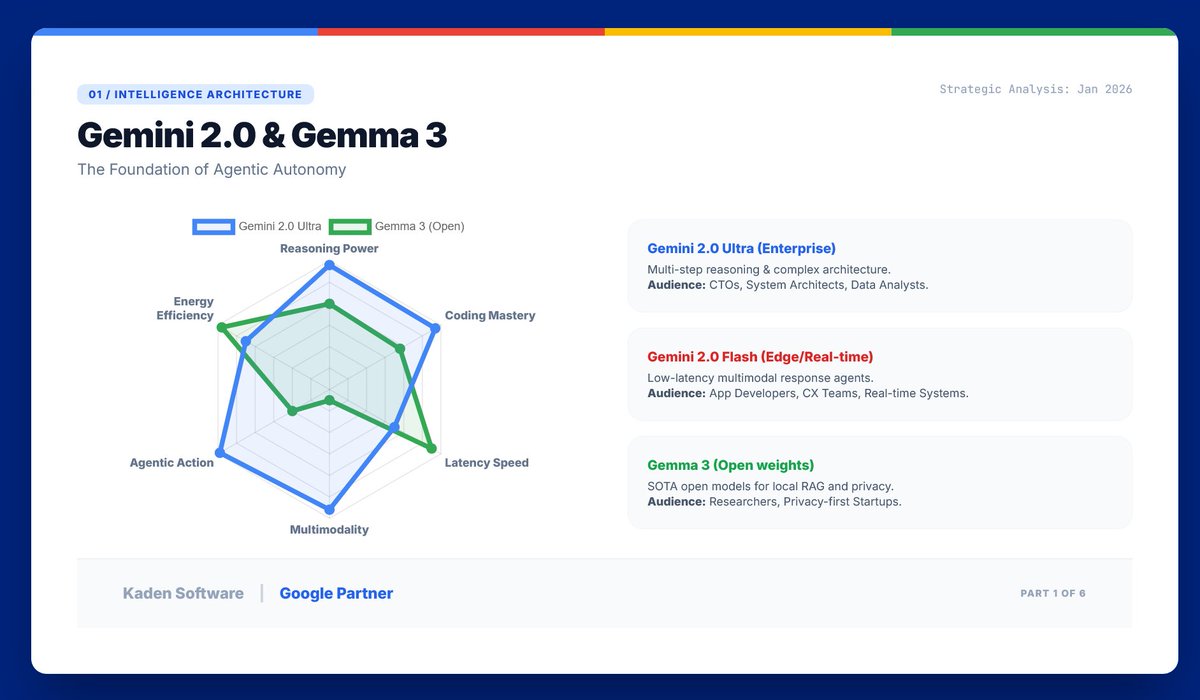 01 / INTELLIGENCE ARCHITECTURE

Strategic Analysis: Jan 2026

Gemini 2.0 & Gemma 3

The Foundation of Agentic Autonomy

Gemini 2.0 Ultra
Gemma 3 (Open)

Reasoning Power
Coding Mastery
Latency Speed
Multimodality
Agentic Action
Energy Efficiency

Gemini 2.0 Ultra (Enterprise)
Multi-step reasoning & complex architecture.
Audience: CTOs, System Architects, Data Analysts.

Gemini 2.0 Flash (Edge/Real-time)
Low-latency multimodal response agents.
Audience: App Developers, CX Teams, Real-time Systems.

Gemma 3 (Open weights)
SOTA open models for local RAG and privacy.
Audience: Researchers, Privacy-first Startups.

Kaden Software | Google Partner

PART 1 OF 6